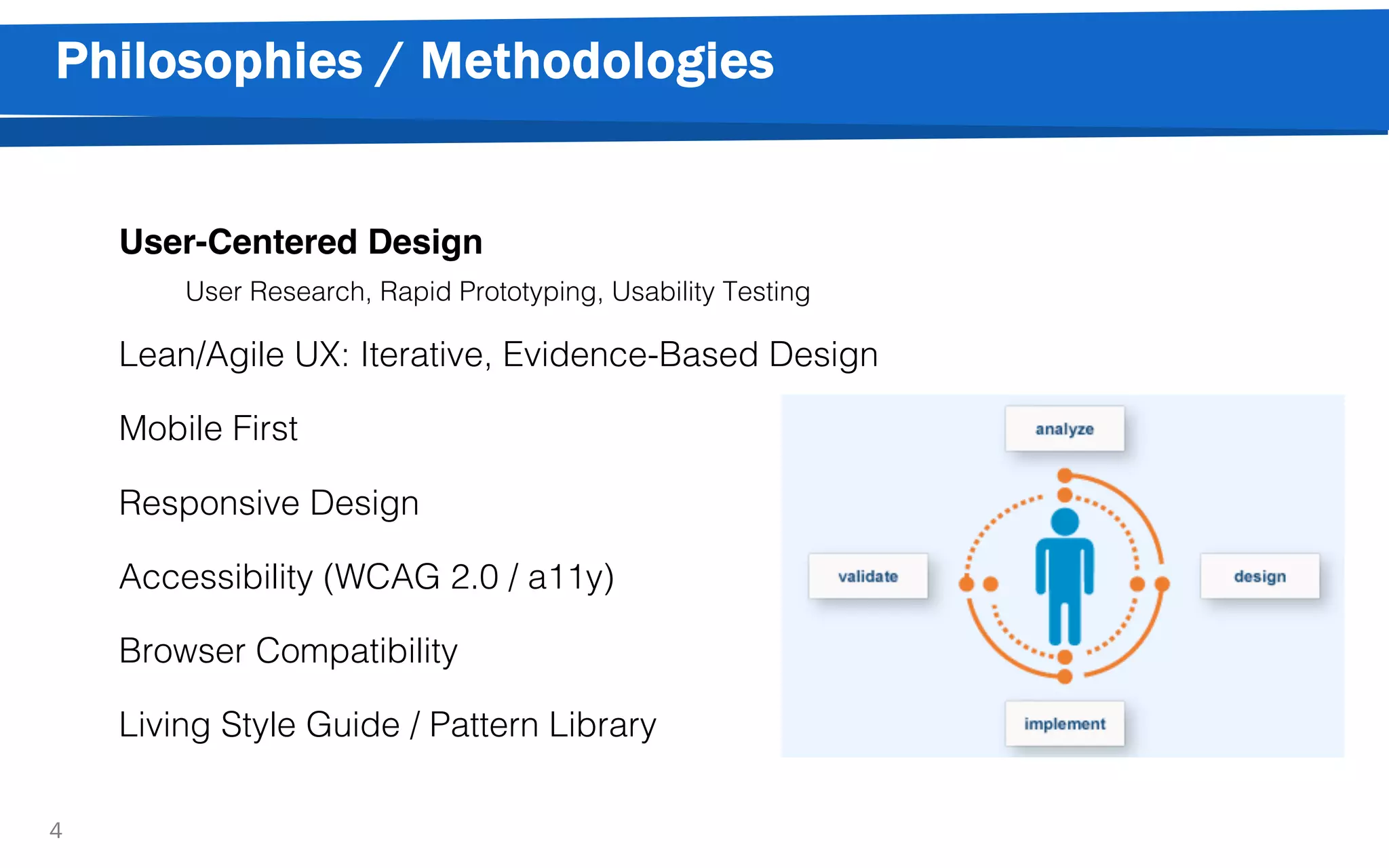 Philosophies / Methodologies

User-Centered Design

User Research, Rapid Prototyping, Usability Testing

Lean/Agile UX: Iterative, Evidence-Based Design

Mobile First

Responsive Design

Accessibility (WCAG 2.0 / a11y)

Browser Compatibility

Living Style Guide / Pattern Library

analyze

validate

design

implement

4